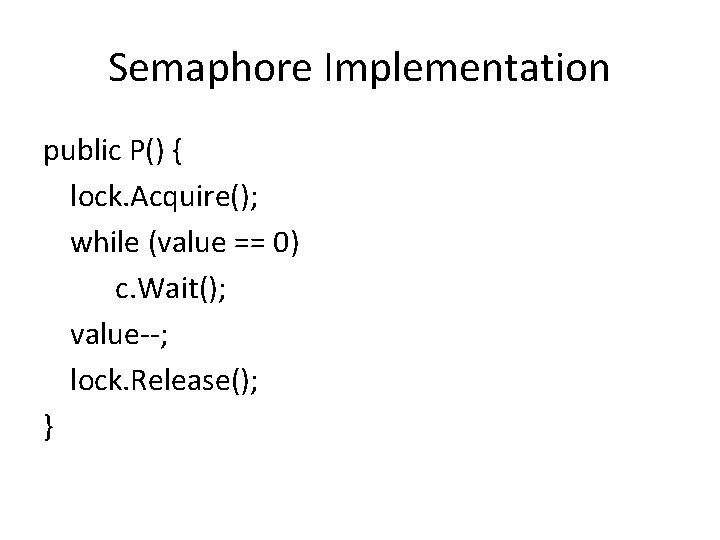 Semaphore Implementation

public P() {
  lock.Acquire();
  while (value == 0)
    c.Wait();
  value--;
  lock.Release();
}